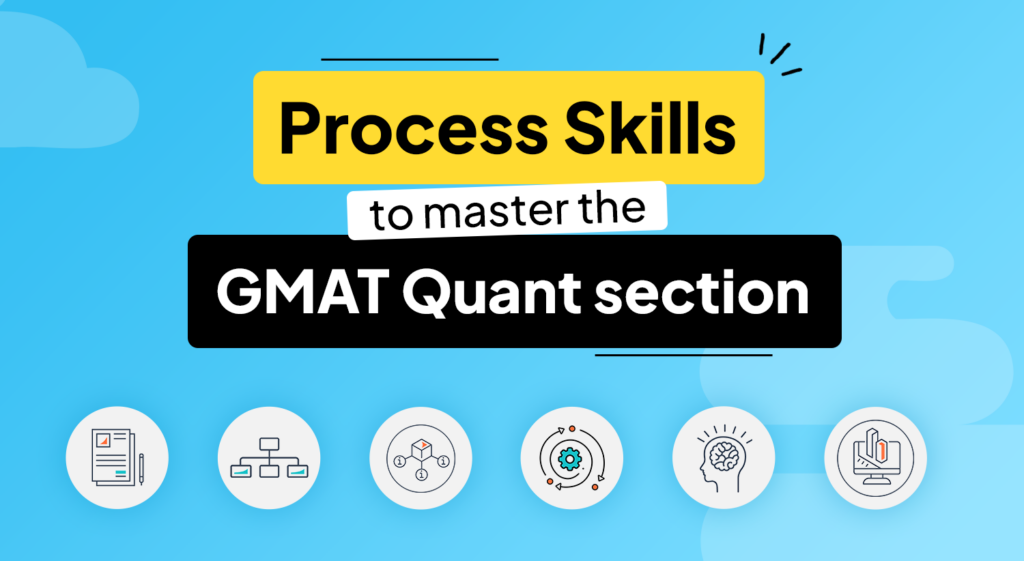 Process Skills

to master the

GMAT Quant section